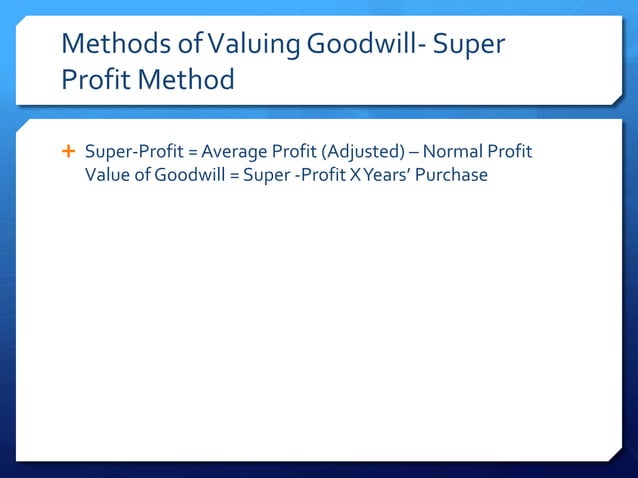 Methods of Valuing Goodwill- Super Profit Method

+ Super-Profit = Average Profit (Adjusted) – Normal Profit
Value of Goodwill = Super -Profit X Years' Purchase